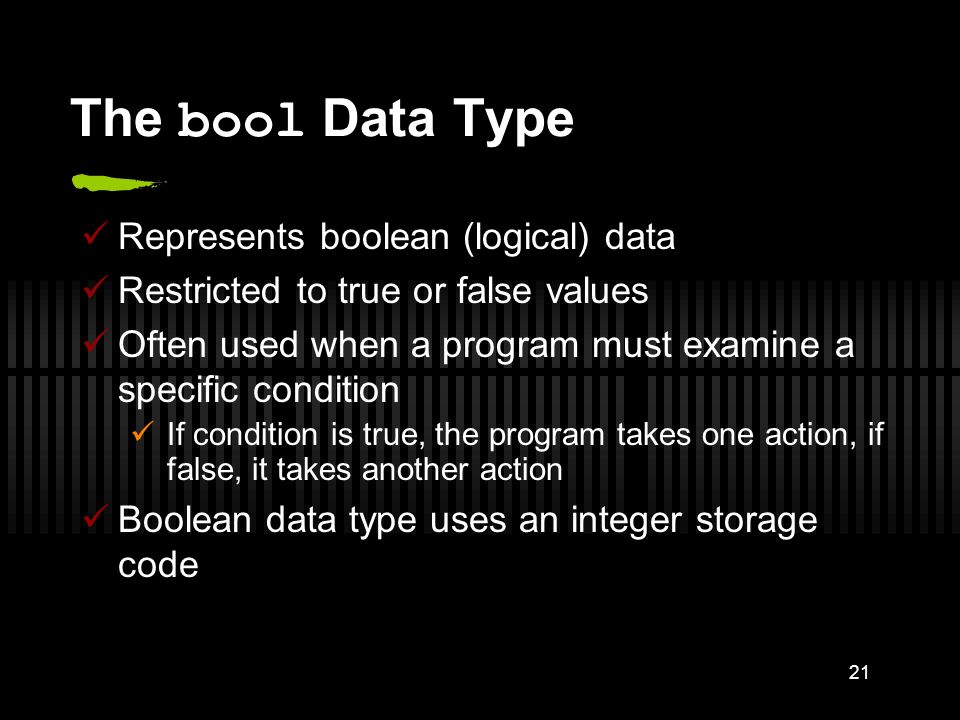 The bool Data Type

✓ Represents boolean (logical) data
✓ Restricted to true or false values
✓ Often used when a program must examine a specific condition
✓ If condition is true, the program takes one action, if false, it takes another action
✓ Boolean data type uses an integer storage code

21